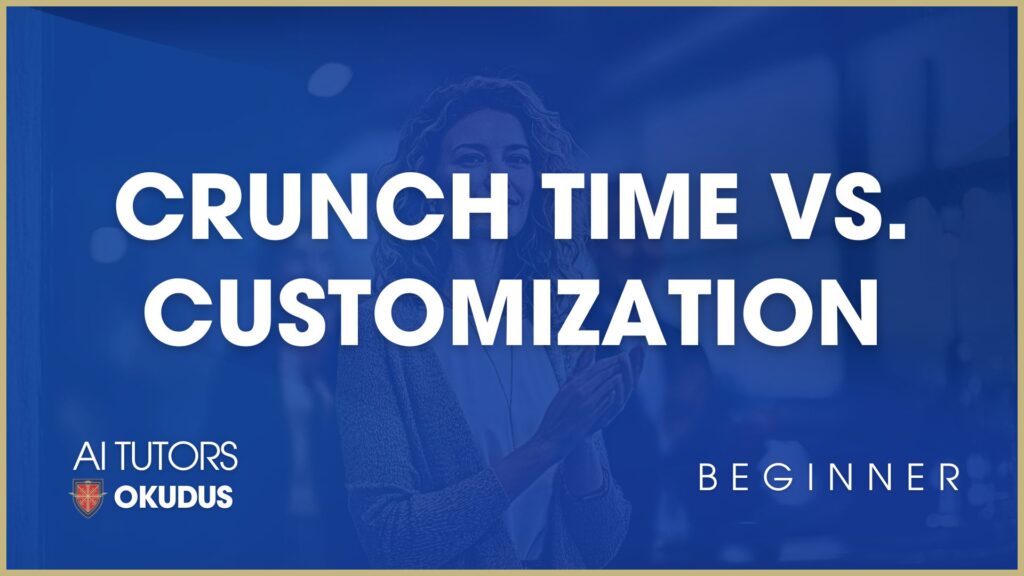 CRUNCH TIME VS. CUSTOMIZATION

AI TUTORS
OKUDUS

BEGINNER